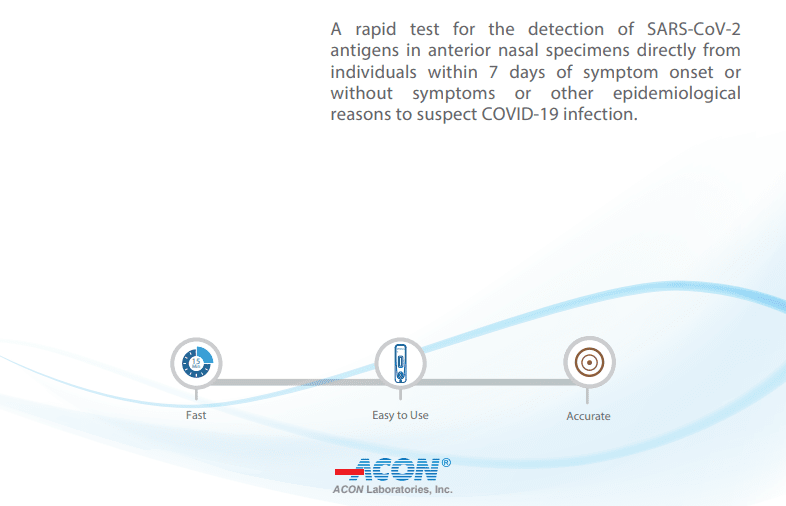 A rapid test for the detection of SARS-CoV-2 antigens in anterior nasal specimens directly from individuals within 7 days of symptom onset or without symptoms or other epidemiological reasons to suspect COVID-19 infection.

15 MIN

Fast

Easy to Use

Accurate

ACON®

ACON Laboratories, Inc.